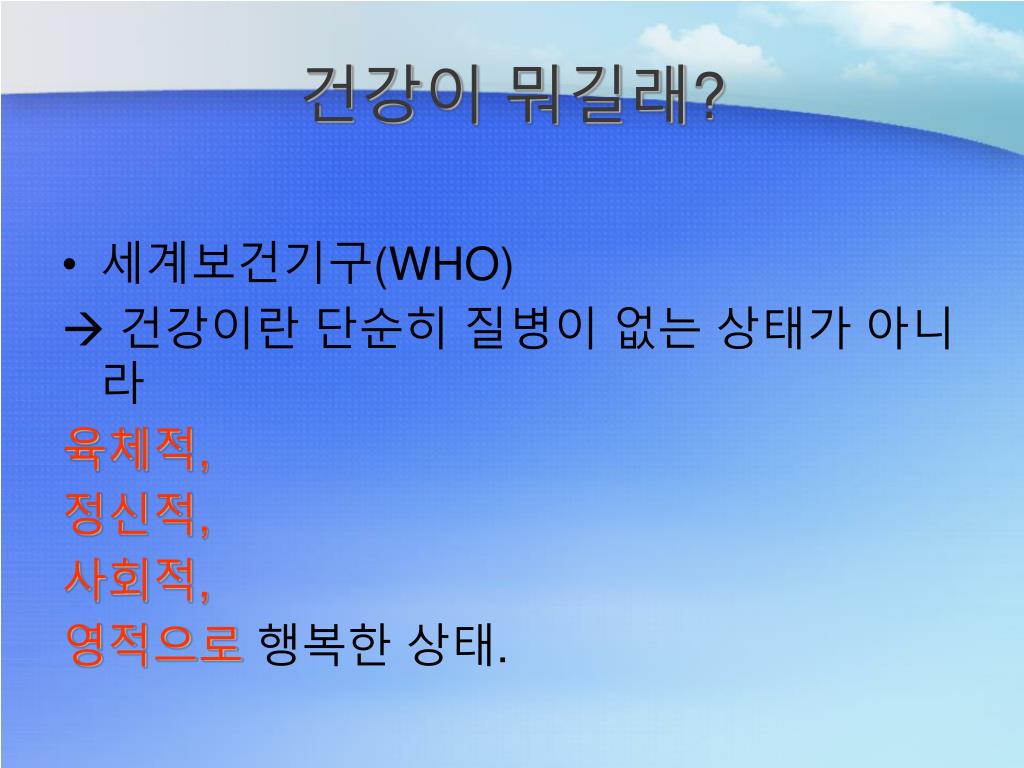 건강이 뭐길래?

• 세계보건기구(WHO)
→ 건강이란 단순히 질병이 없는 상태가 아니라
육체적,
정신적,
사회적,
영적으로 행복한 상태.